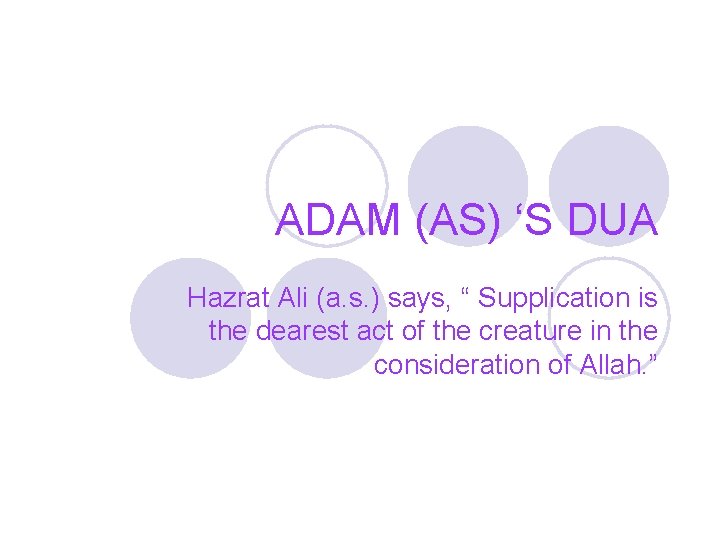 ADAM (AS) ‘S DUA

Hazrat Ali (a.s.) says, “ Supplication is the dearest act of the creature in the consideration of Allah.”